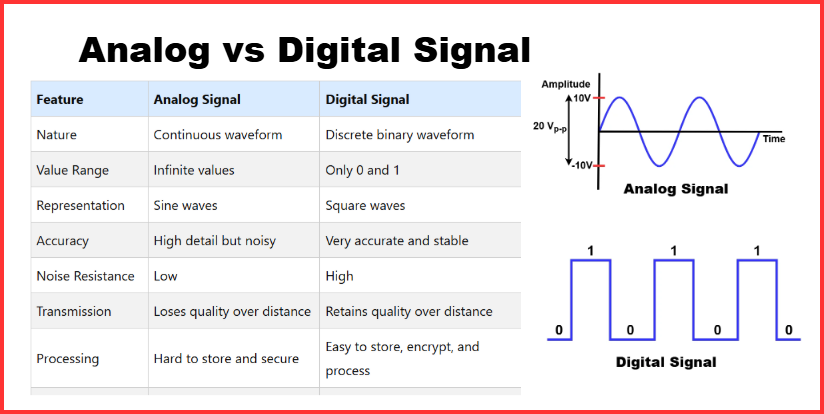 Analog vs Digital Signal

| Feature | Analog Signal | Digital Signal |
|---|---|---|
| Nature | Continuous waveform | Discrete binary waveform |
| Value Range | Infinite values | Only 0 and 1 |
| Representation | Sine waves | Square waves |
| Accuracy | High detail but noisy | Very accurate and stable |
| Noise Resistance | Low | High |
| Transmission | Loses quality over distance | Retains quality over distance |
| Processing | Hard to store and secure | Easy to store, encrypt, and process |

Amplitude
10V
20 $V_{p-p}$
-10V
Time
Analog Signal

1 1 1
0 0 0 0
Digital Signal